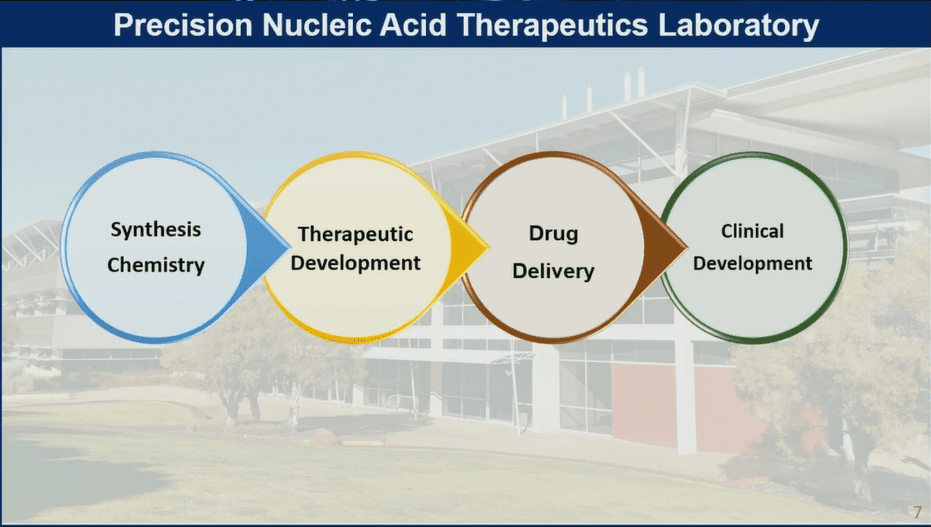 Precision Nucleic Acid Therapeutics Laboratory

Synthesis Chemistry

Therapeutic Development

Drug Delivery

Clinical Development

7